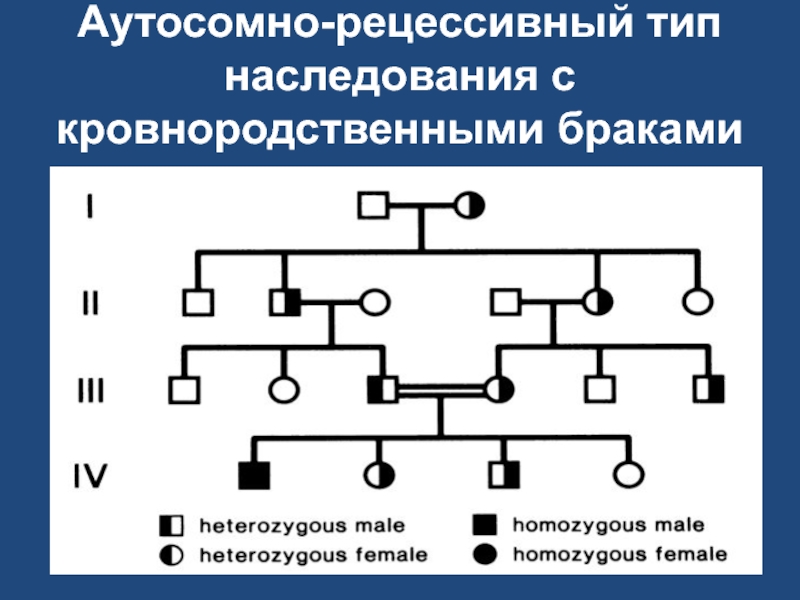 Аутосомно-рецессивный тип наследования с кровнородственными браками

I

II

III

IV

heterozygous male
heterozygous female
homozygous male
homozygous female